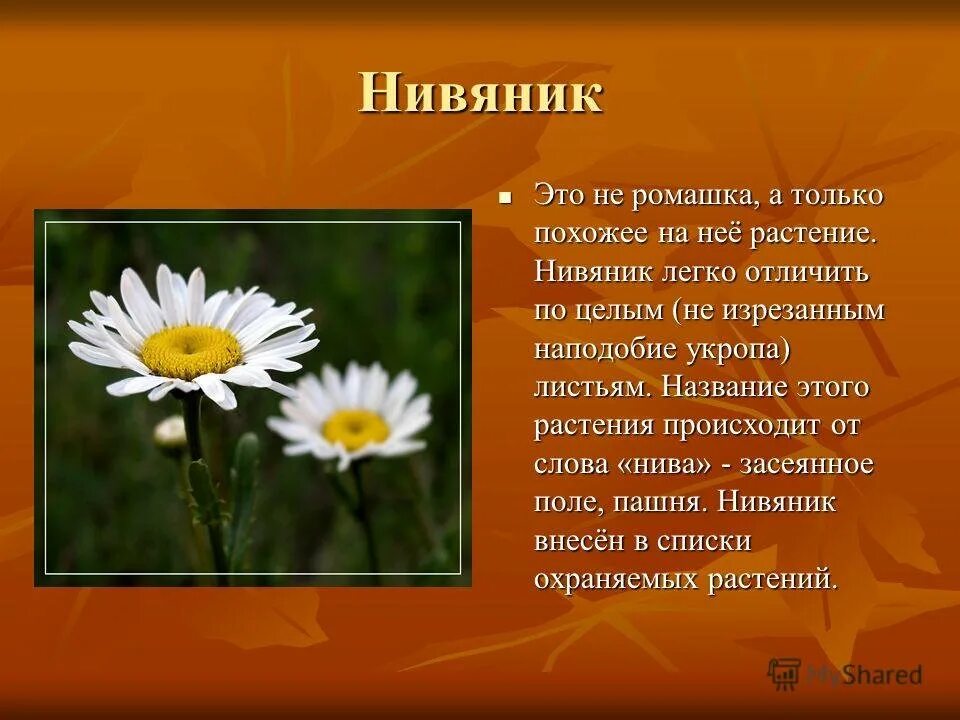 Нивяник

Это не ромашка, а только похожее на неё растение. Нивяник легко отличить по целым (не изрезанным наподобие укропа) листьям. Название этого растения происходит от слова «нива» - засеянное поле, пашня. Нивяник внесён в списки охраняемых растений.

MyShared